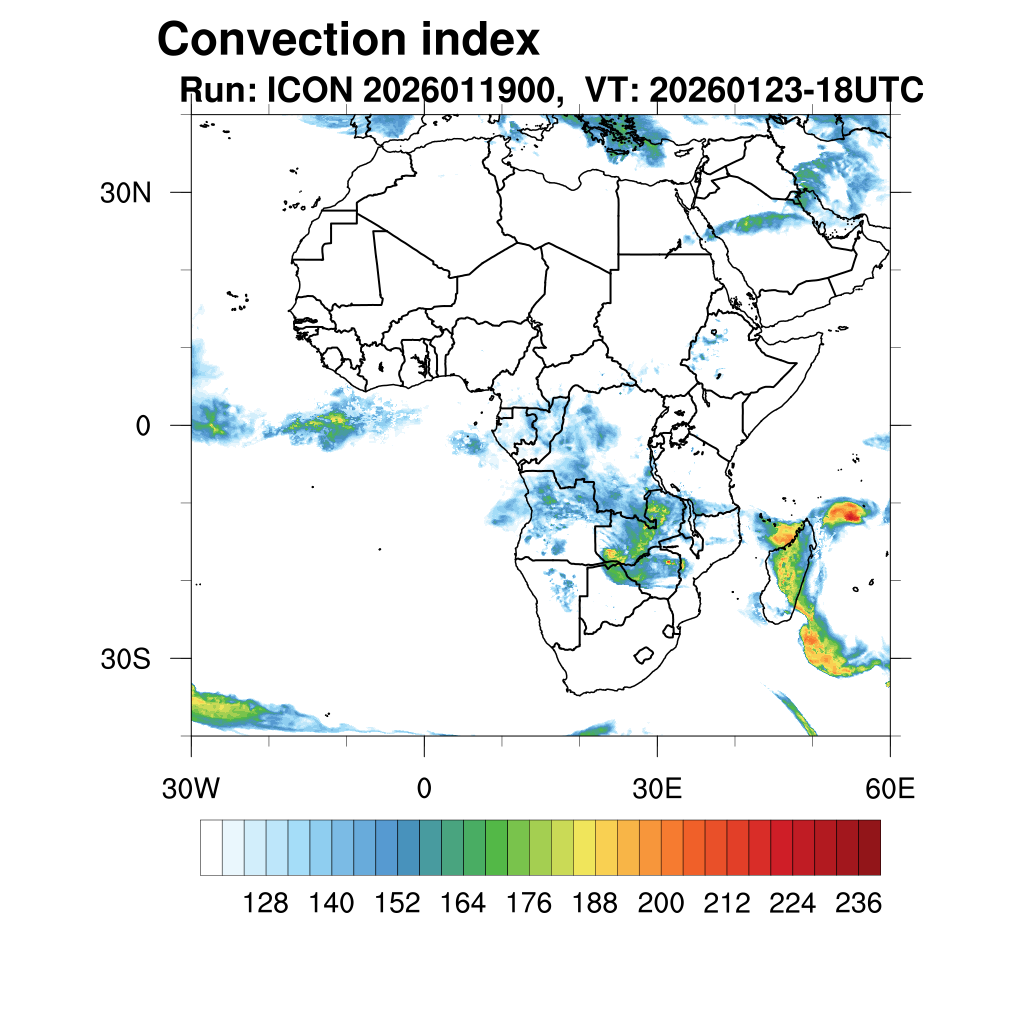 Convection index
Run: ICON 2026011900, VT: 20260123-18UTC

30N
0
30S

30W
0
30E
60E

128 140 152 164 176 188 200 212 224 236